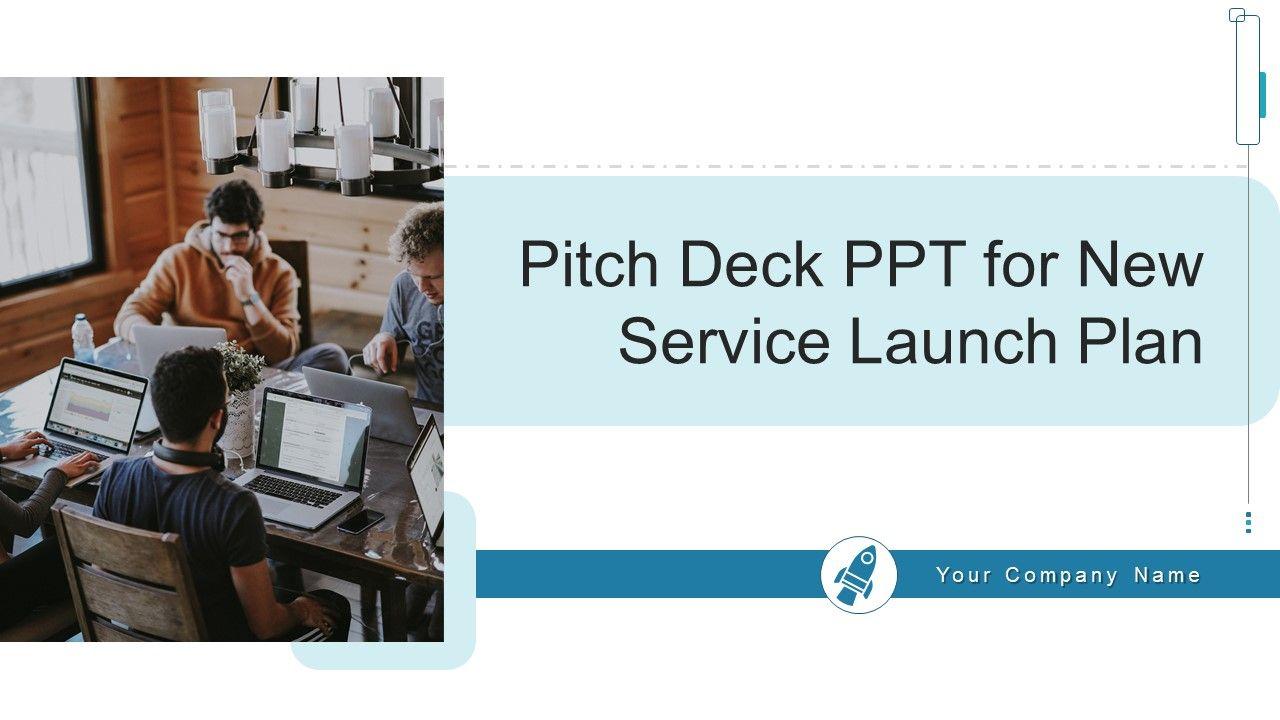 Pitch Deck PPT for New Service Launch Plan

Your Company Name